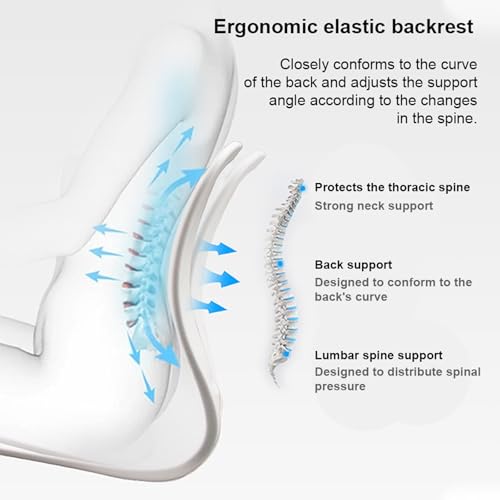 Ergonomic elastic backrest

Closely conforms to the curve of the back and adjusts the support angle according to the changes in the spine.

Protects the thoracic spine
Strong neck support

Back support
Designed to conform to the back's curve

Lumbar spine support
Designed to distribute spinal pressure